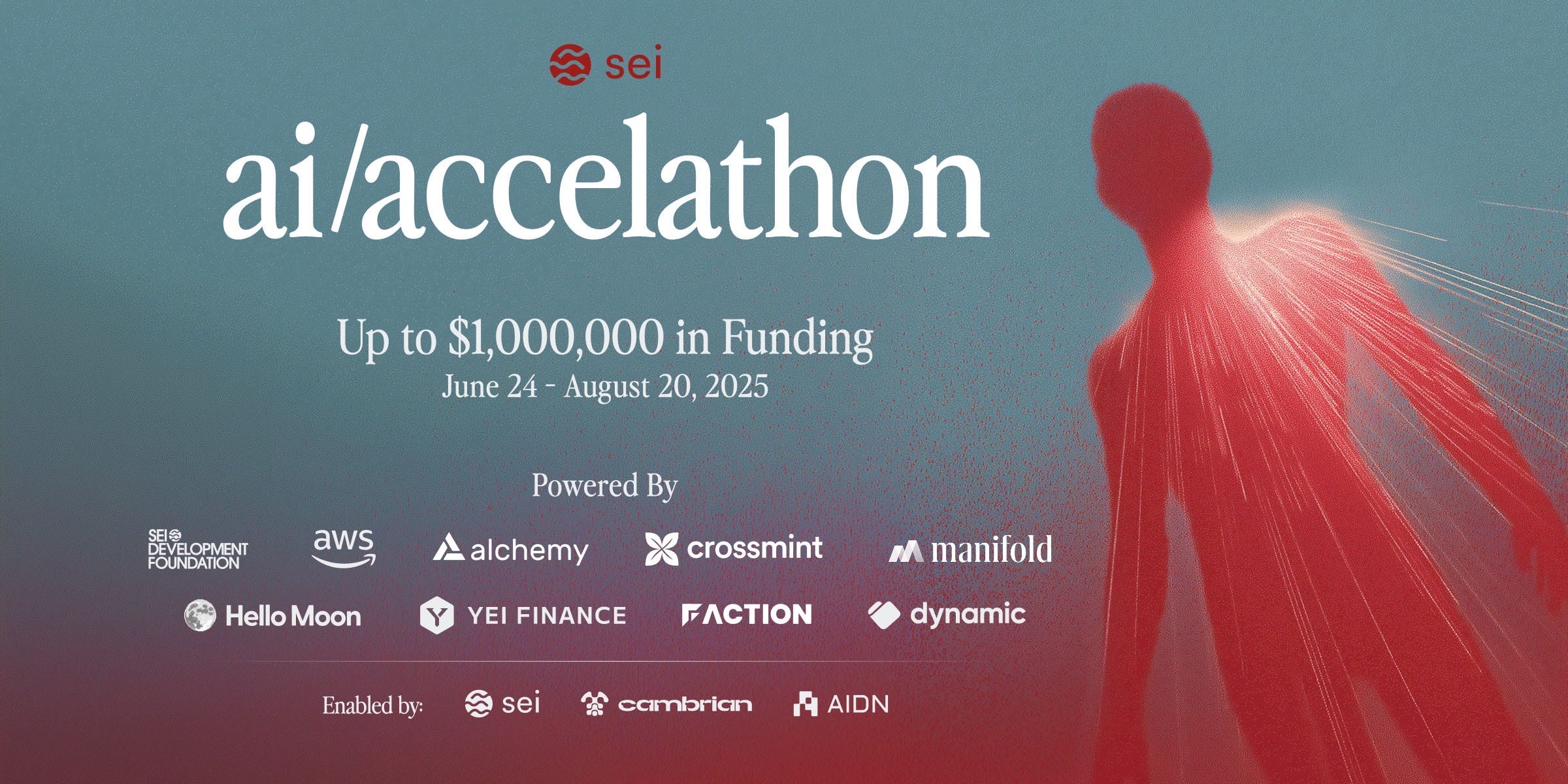 sei

ai/accelathon

Up to $1,000,000 in Funding
June 24 - August 20, 2025

Powered By

SEI DEVELOPMENT FOUNDATION aws alchemy crossmint manifold

Hello Moon YEI FINANCE FACTION dynamic

Enabled by: sei cambrian AIDN